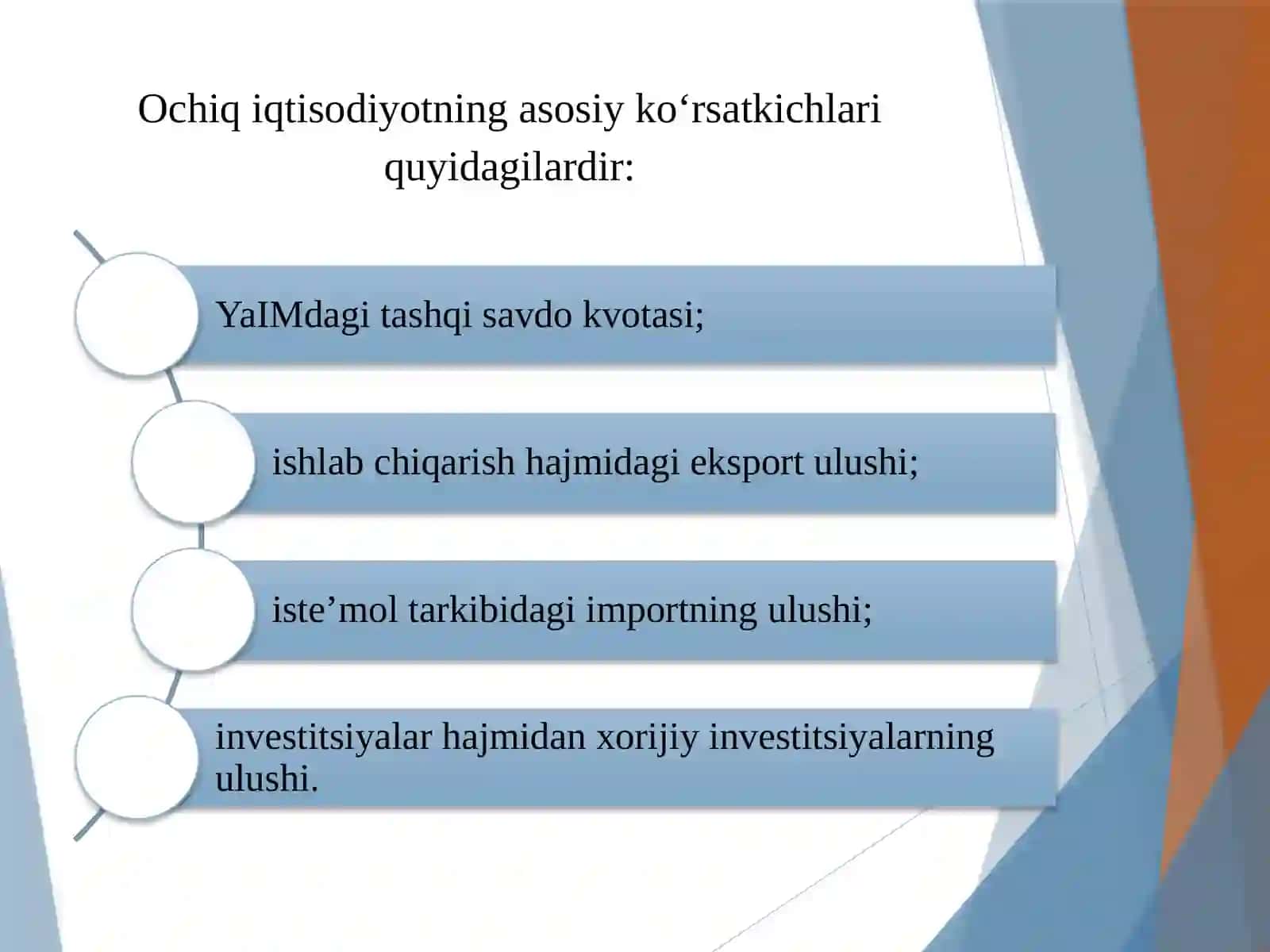 Ochiq iqtisodiyotning asosiy ko‘rsatkichlari quyidagilardir:

YaIMdagi tashqi savdo kvotasi;

ishlab chiqarish hajmidagi eksport ulushi;

iste’mol tarkibidagi importning ulushi;

investitsiyalar hajmidan xorijiy investitsiyalarning ulushi.